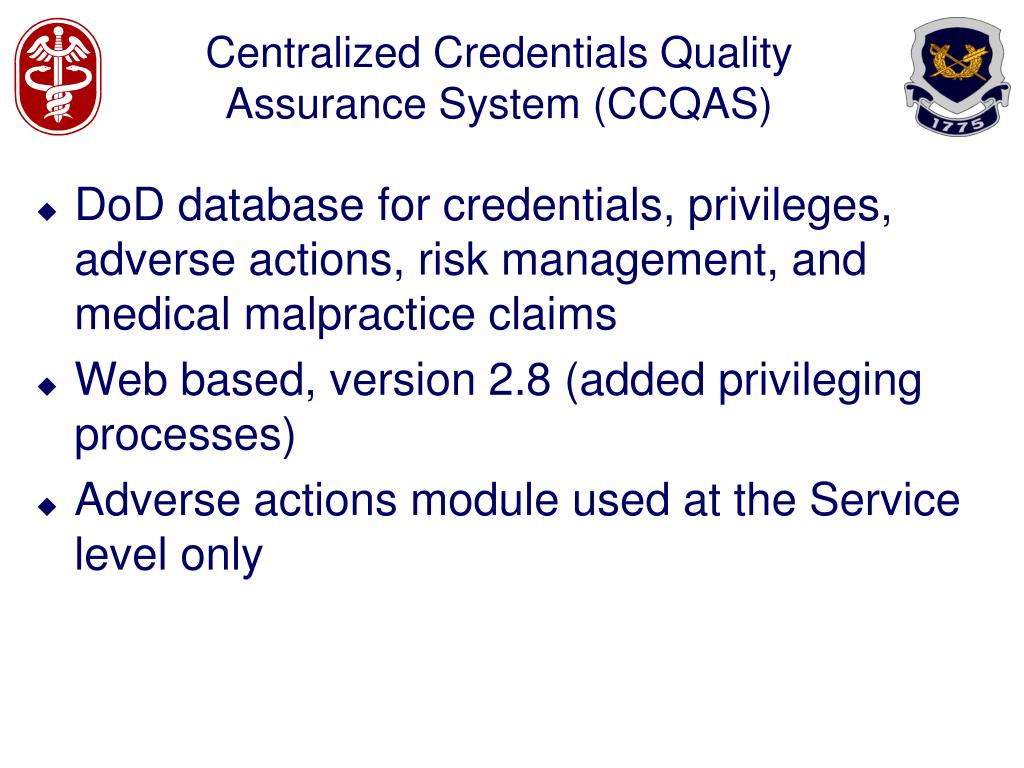 Centralized Credentials Quality Assurance System (CCQAS)

1775

◆ DoD database for credentials, privileges, adverse actions, risk management, and medical malpractice claims

◆ Web based, version 2.8 (added privileging processes)

◆ Adverse actions module used at the Service level only